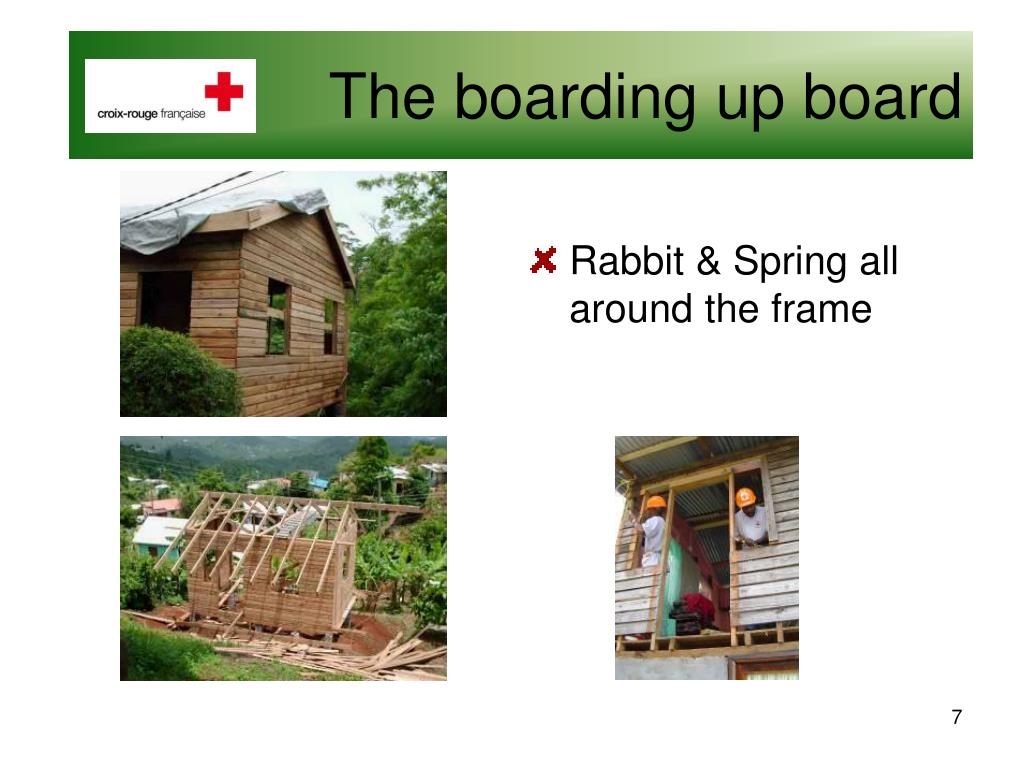 croix-rouge française

The boarding up board

Rabbit & Spring all around the frame

7